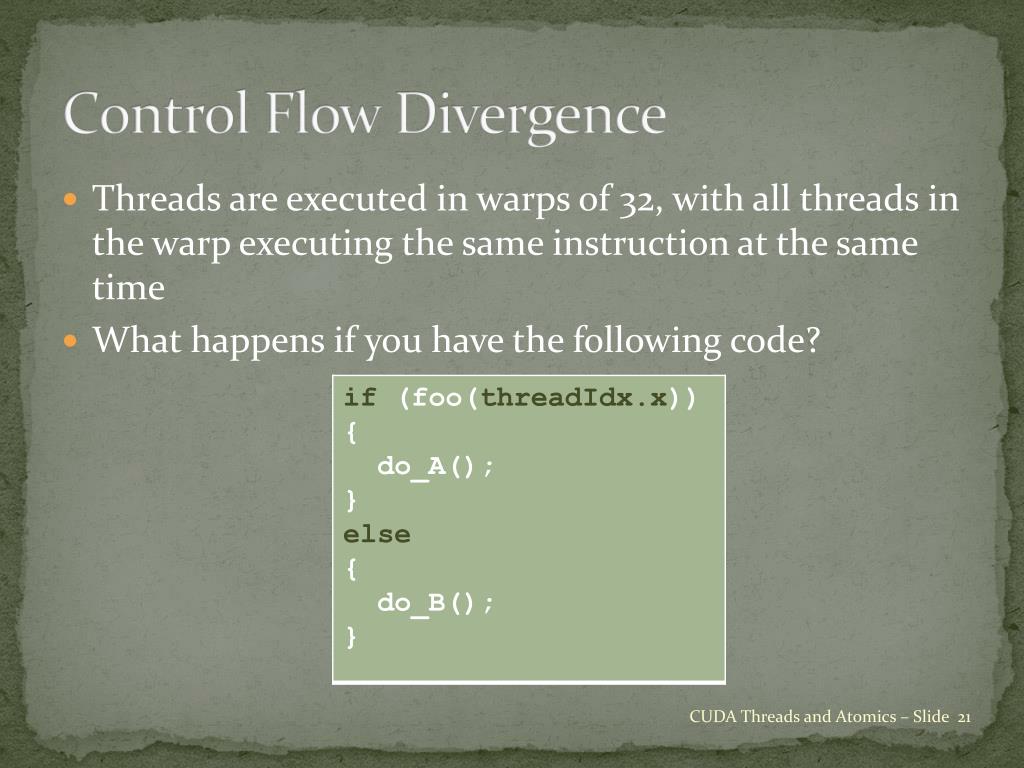 Control Flow Divergence

Threads are executed in warps of 32, with all threads in the warp executing the same instruction at the same time

What happens if you have the following code?

if (foo(threadIdx.x))
{
  do_A();
}
else
{
  do_B();
}

CUDA Threads and Atomics – Slide 21